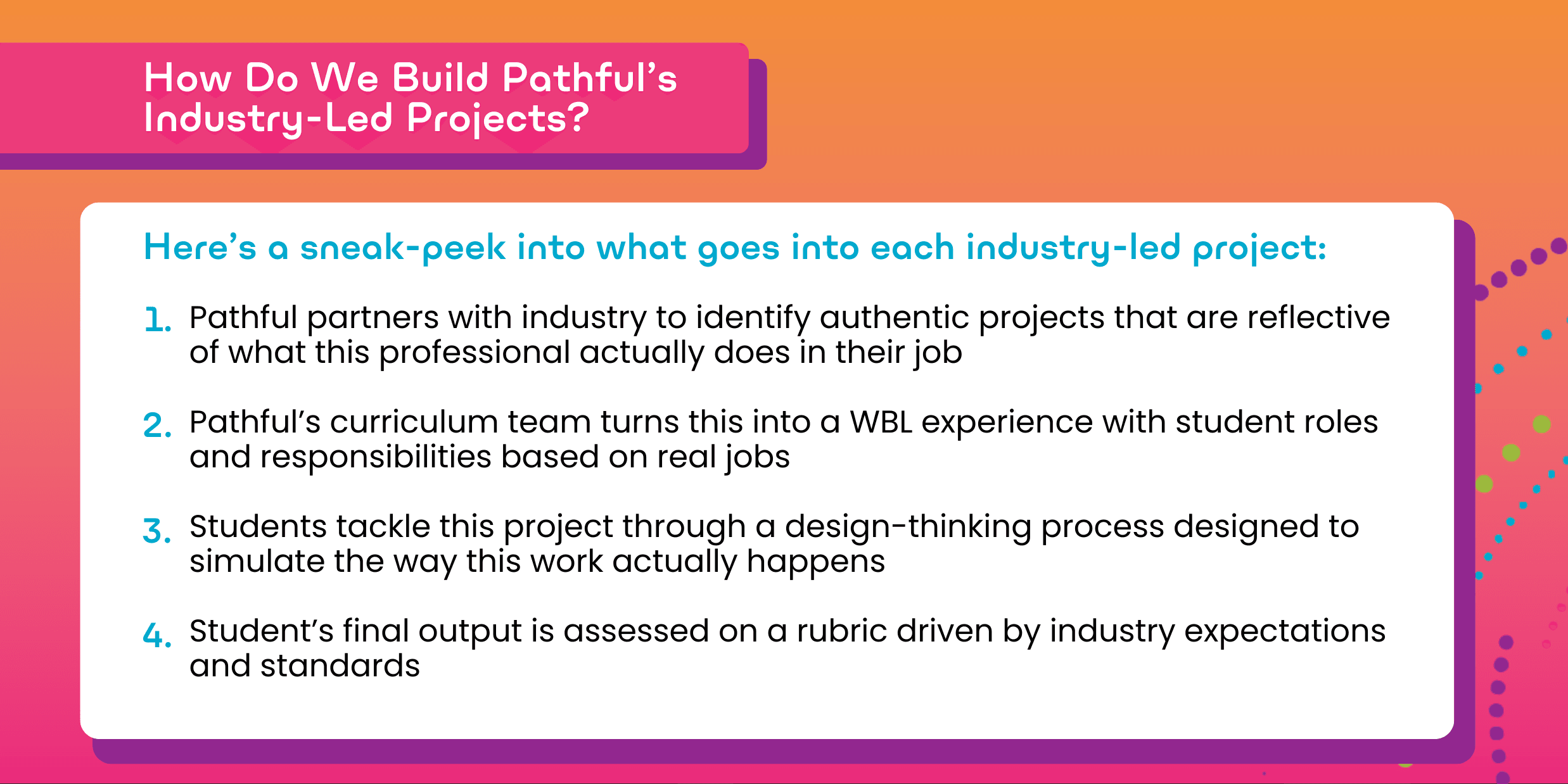 How Do We Build Pathful's Industry-Led Projects?

Here's a sneak-peek into what goes into each industry-led project:

1. Pathful partners with industry to identify authentic projects that are reflective of what this professional actually does in their job

2. Pathful's curriculum team turns this into a WBL experience with student roles and responsibilities based on real jobs

3. Students tackle this project through a design-thinking process designed to simulate the way this work actually happens

4. Student's final output is assessed on a rubric driven by industry expectations and standards